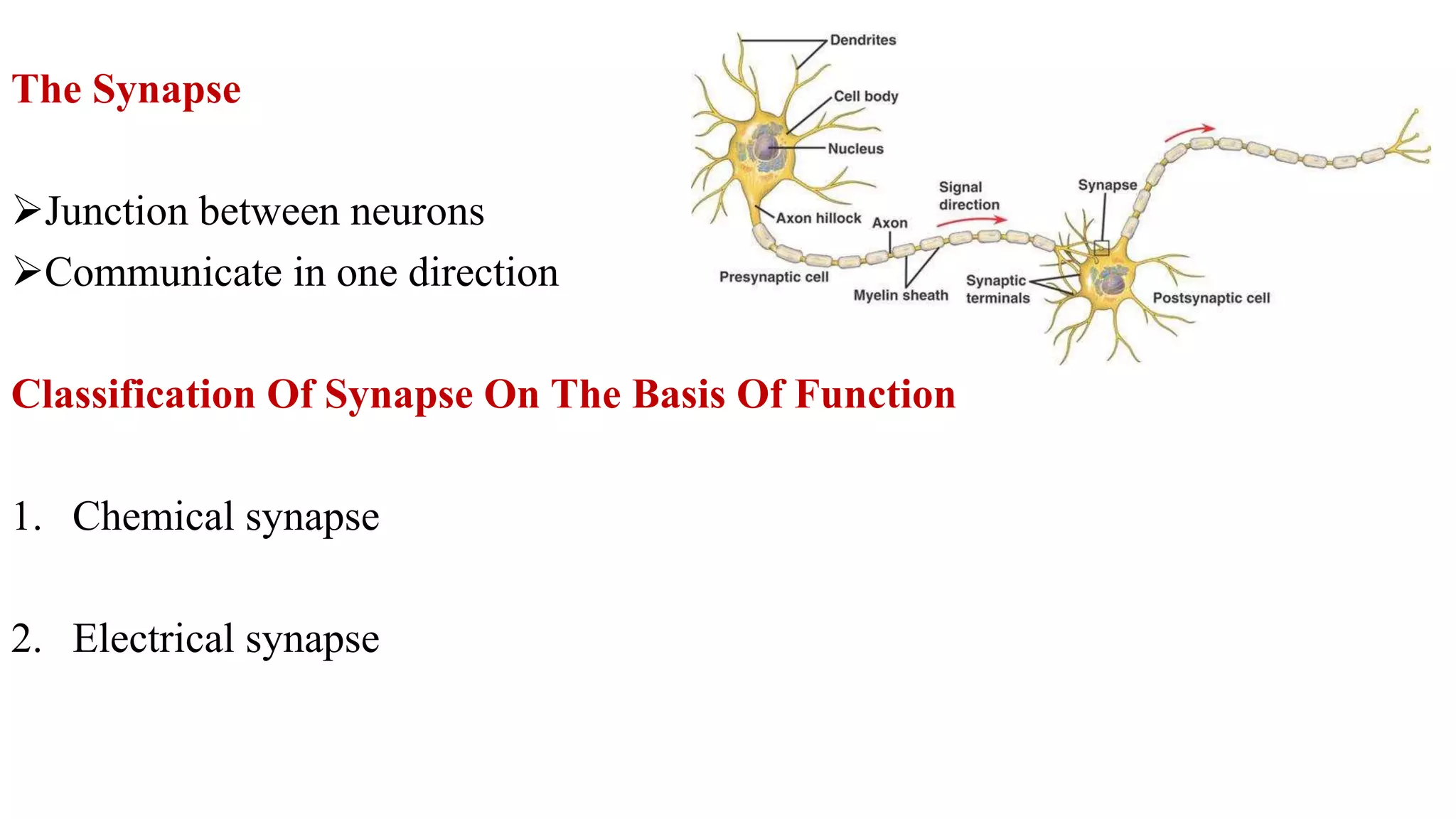 The Synapse

➢Junction between neurons
➢Communicate in one direction

Dendrites
Cell body
Nucleus
Axon hillock
Axon
Signal direction
Synapse
Presynaptic cell
Myelin sheath
Synaptic terminals
Postsynaptic cell

Classification Of Synapse On The Basis Of Function

1. Chemical synapse

2. Electrical synapse